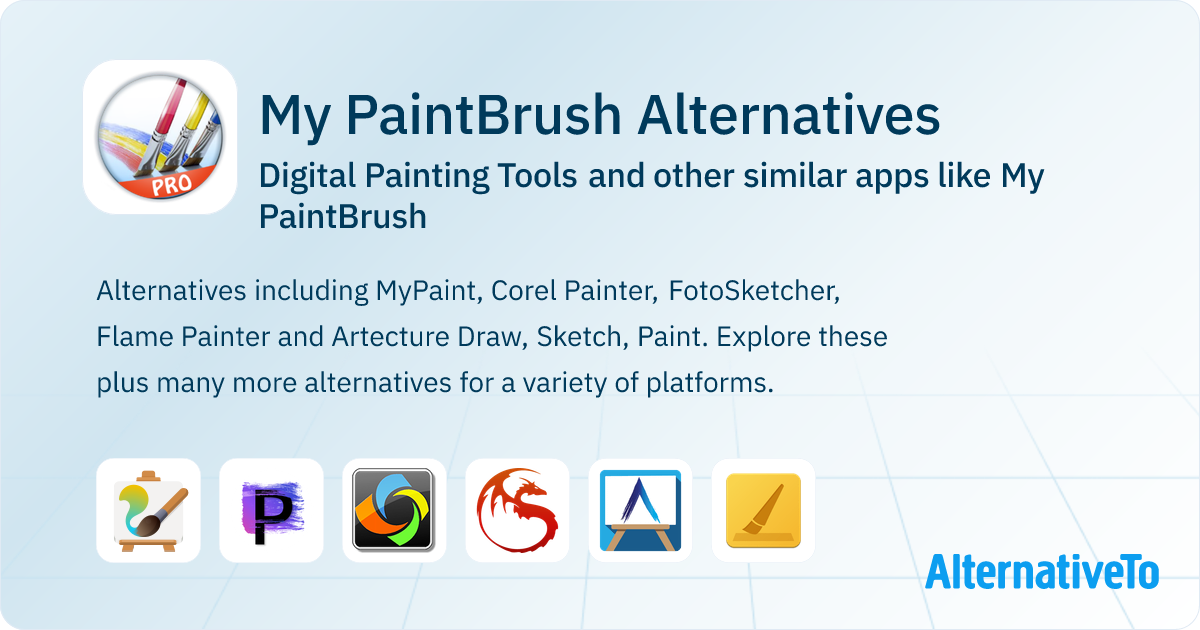 PRO

My PaintBrush Alternatives

Digital Painting Tools and other similar apps like My PaintBrush

Alternatives including MyPaint, Corel Painter, FotoSketcher, Flame Painter and Artecture Draw, Sketch, Paint. Explore these plus many more alternatives for a variety of platforms.

AlternativeTo